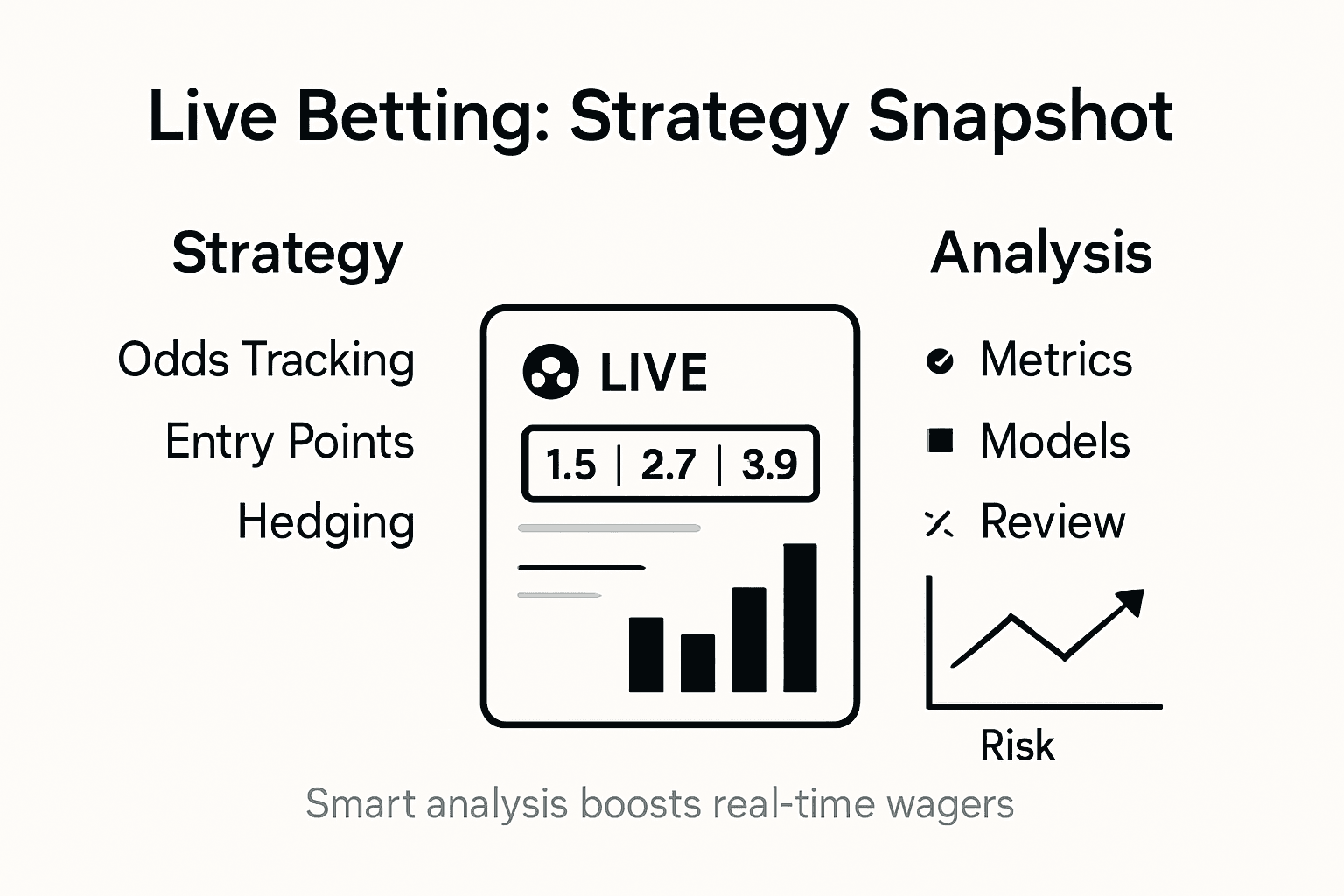 Live Betting: Strategy Snapshot

Strategy

Odds Tracking

Entry Points

Hedging

LIVE

1.5 | 2.7 | 3.9

Analysis

Metrics

Models

Review

Risk

Smart analysis boosts real-time wagers